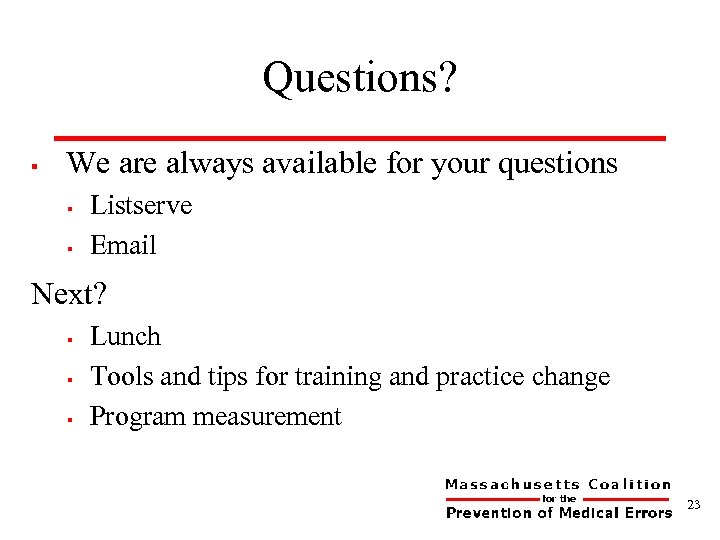 Questions?

- We are always available for your questions
  - Listserve
  - Email

Next?
  - Lunch
  - Tools and tips for training and practice change
  - Program measurement

Massachusetts Coalition
for the
Prevention of Medical Errors

23